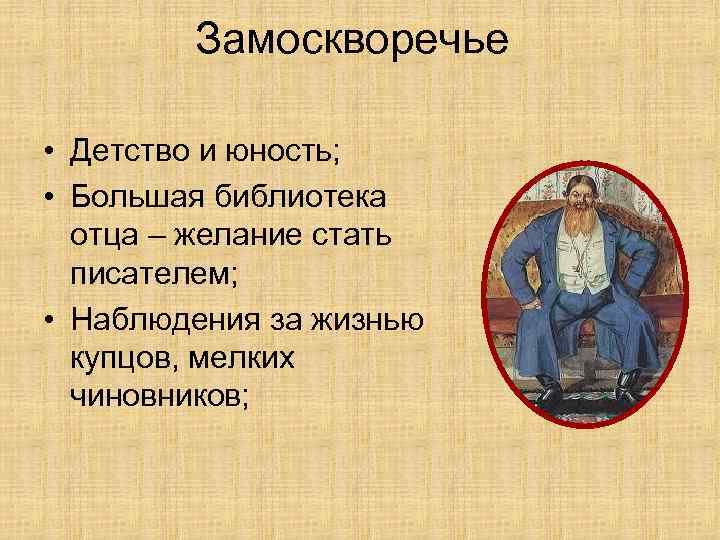 Замоскворечье

• Детство и юность;
• Большая библиотека отца – желание стать писателем;
• Наблюдения за жизнью купцов, мелких чиновников;